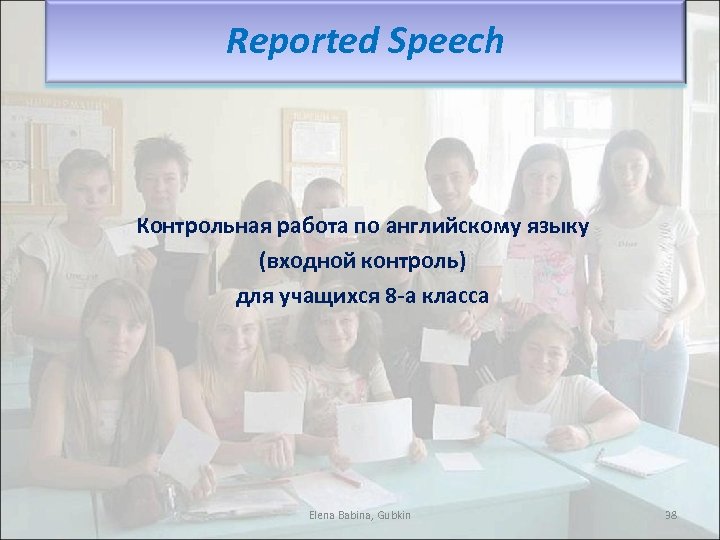 Reported Speech

Контрольная работа по английскому языку
(входной контроль)
для учащихся 8-а класса

Elena Babina, Gubkin

38